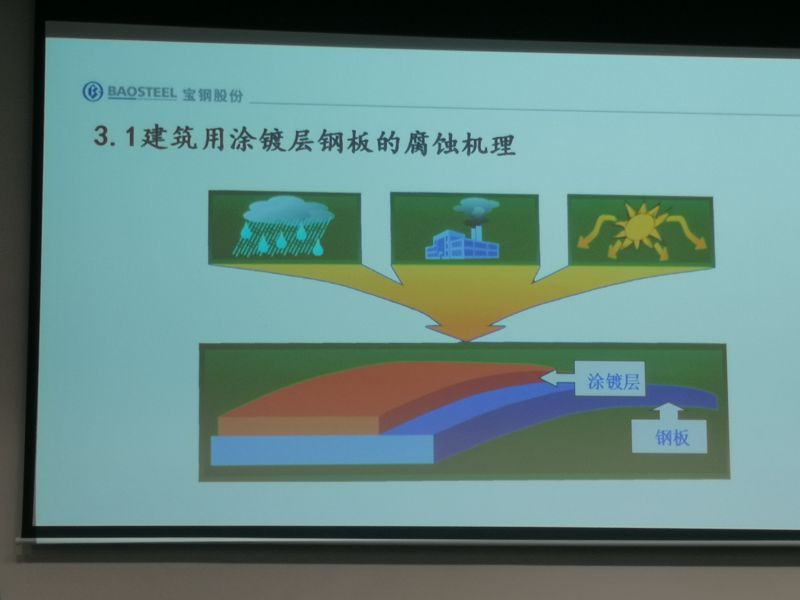 BAOSTEEL 宝钢股份

3.1建筑用涂镀层钢板的腐蚀机理

涂镀层

钢板